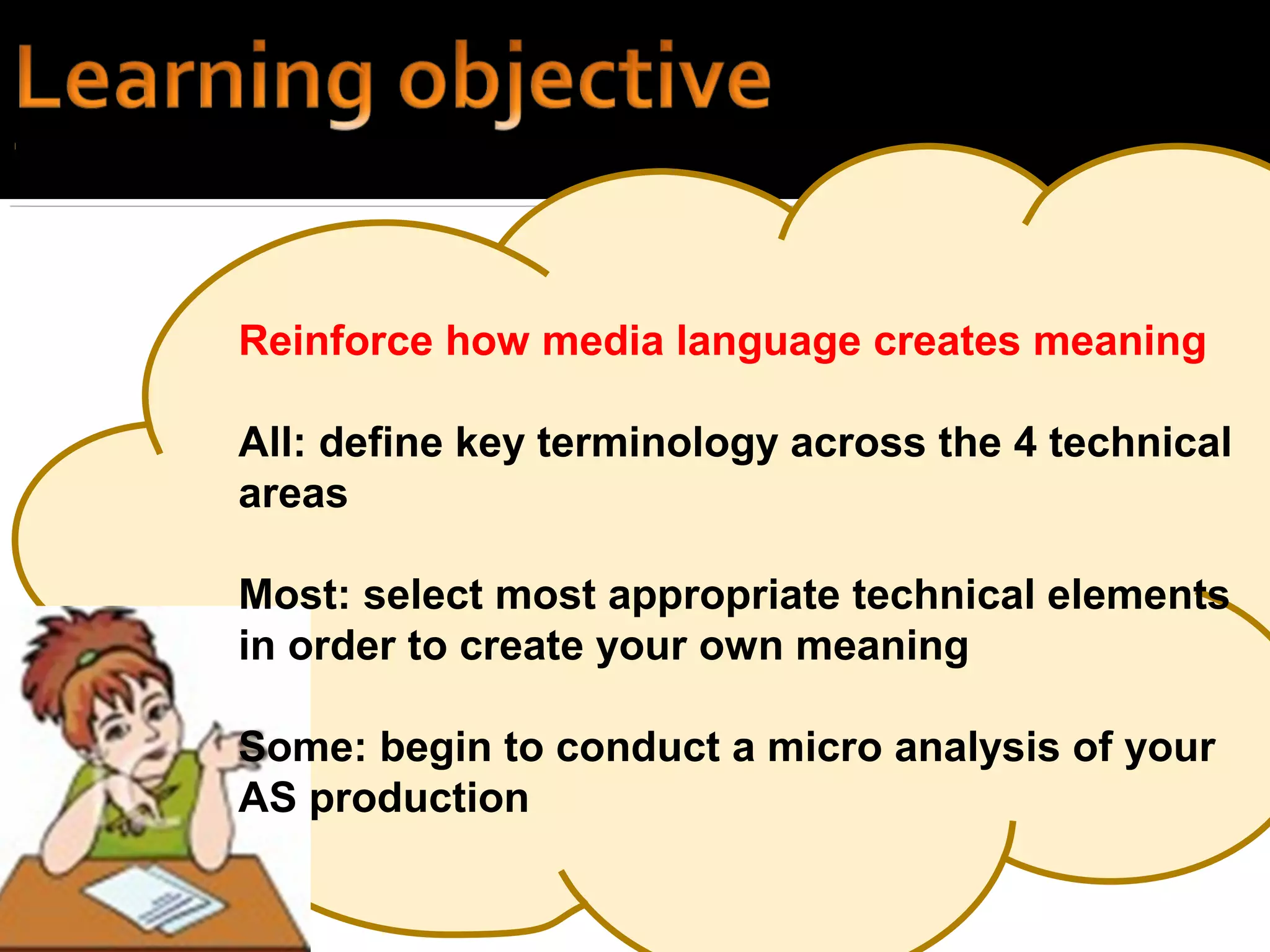 Learning objective

Reinforce how media language creates meaning

All: define key terminology across the 4 technical areas

Most: select most appropriate technical elements in order to create your own meaning

Some: begin to conduct a micro analysis of your AS production